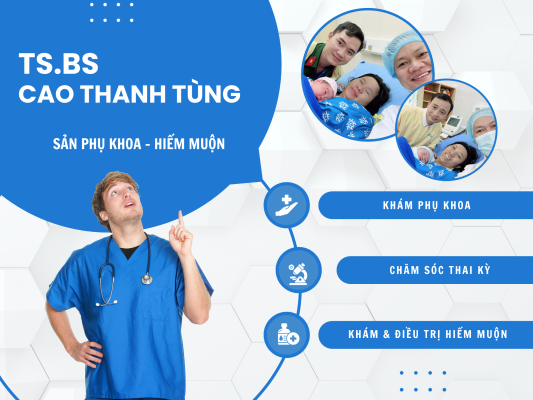 TS.BS
CAO THANH TÙNG

SẢN PHỤ KHOA - HIẾM MUỘN

KHÁM PHỤ KHOA

CHĂM SÓC THAI KỲ

KHÁM & ĐIỀU TRỊ HIẾM MUỘN